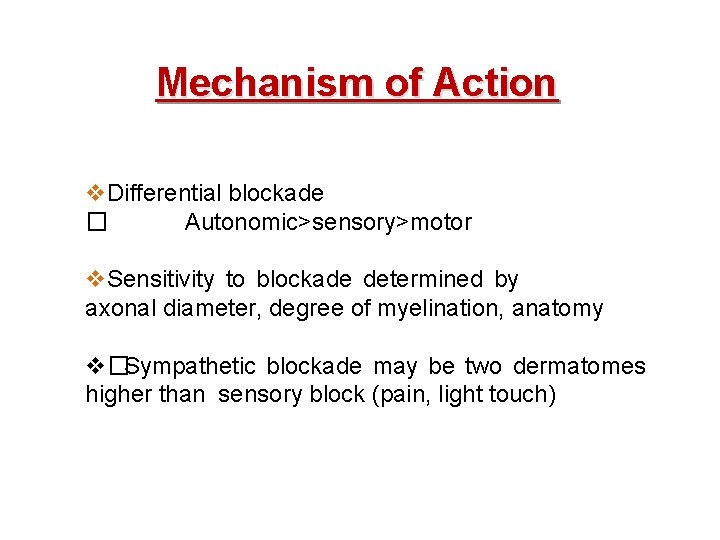 Mechanism of Action

❖Differential blockade
□ Autonomic>sensory>motor

❖Sensitivity to blockade determined by axonal diameter, degree of myelination, anatomy

❖□Sympathetic blockade may be two dermatomes higher than sensory block (pain, light touch)